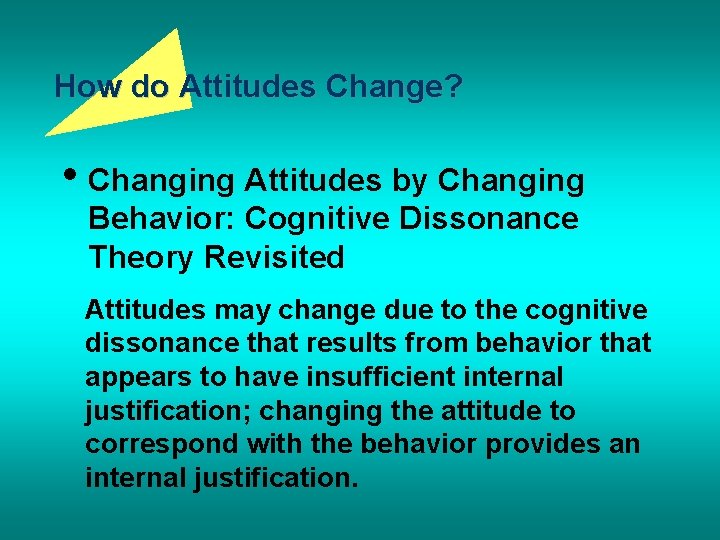 How do Attitudes Change?

• Changing Attitudes by Changing Behavior: Cognitive Dissonance Theory Revisited

Attitudes may change due to the cognitive dissonance that results from behavior that appears to have insufficient internal justification; changing the attitude to correspond with the behavior provides an internal justification.